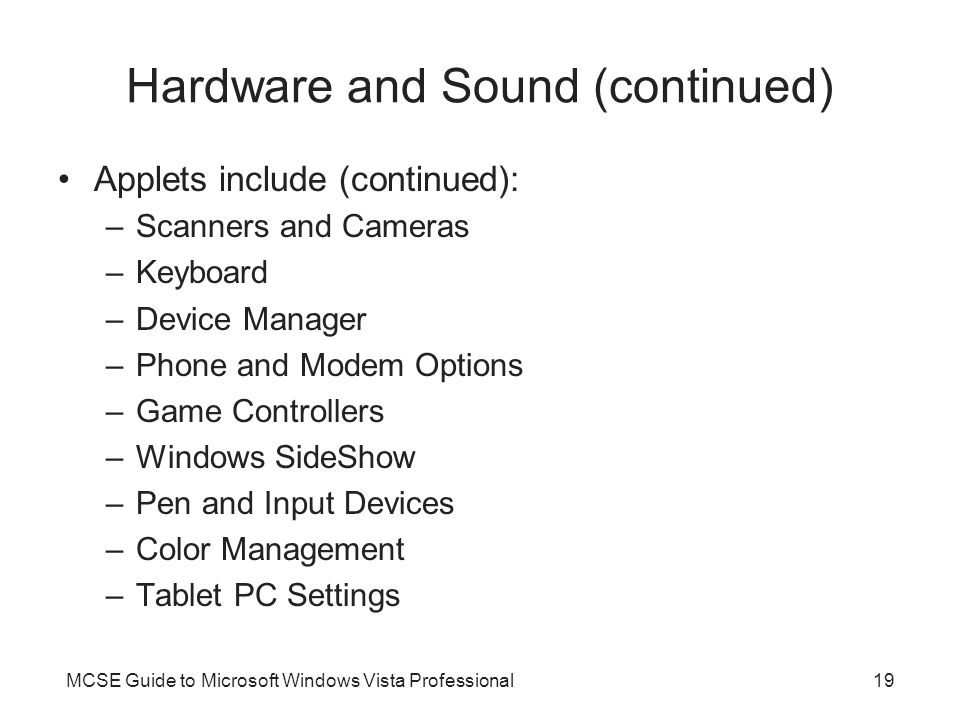 Hardware and Sound (continued)

• Applets include (continued):
– Scanners and Cameras
– Keyboard
– Device Manager
– Phone and Modem Options
– Game Controllers
– Windows SideShow
– Pen and Input Devices
– Color Management
– Tablet PC Settings

MCSE Guide to Microsoft Windows Vista Professional

19